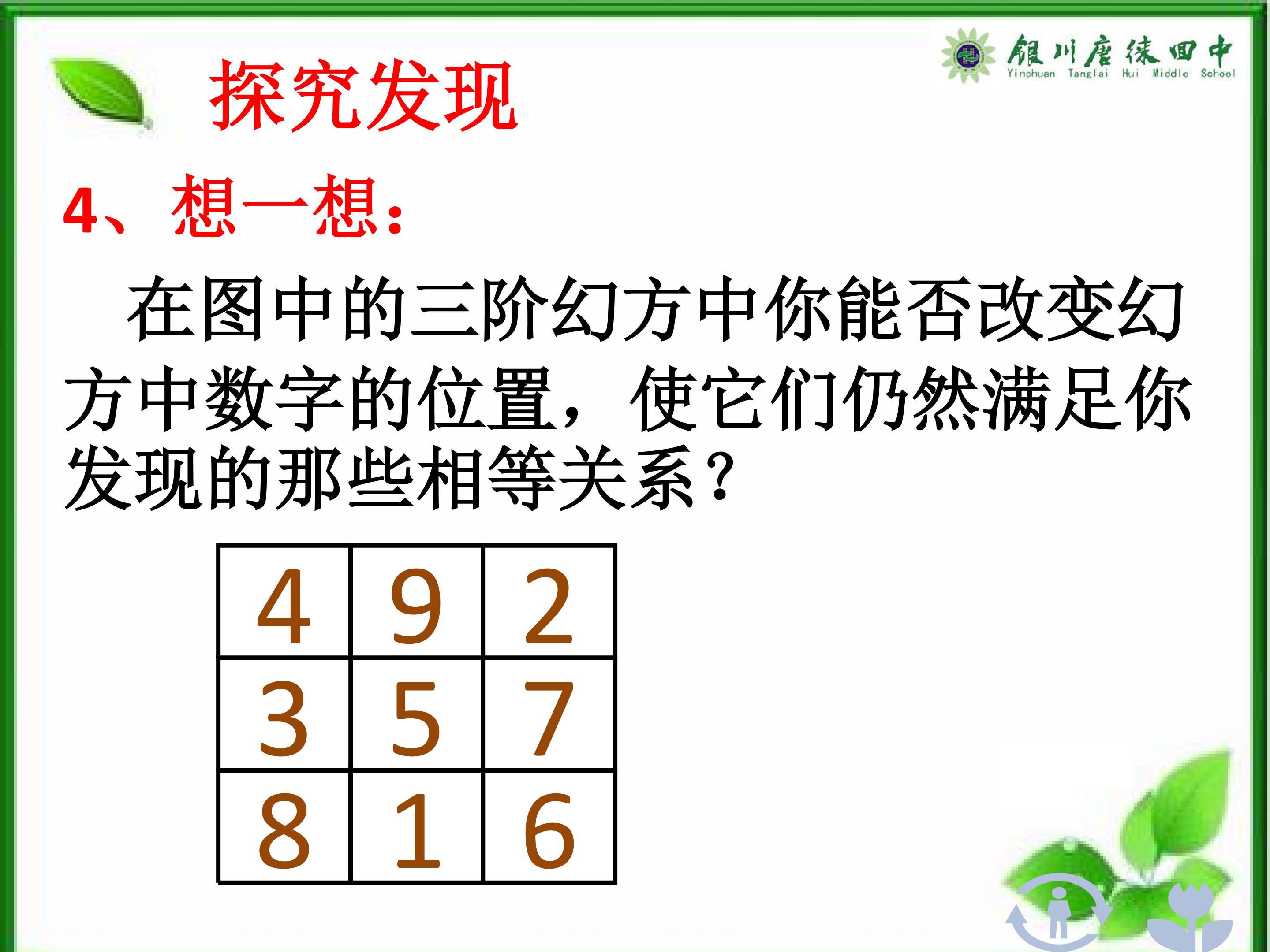 银川唐徕回中
Yinchuan Tanglai Hui Middle School

探究发现

4、想一想:

在图中的三阶幻方中你能否改变幻方中数字的位置，使它们仍然满足你发现的那些相等关系?

| 4 | 9 | 2 |
|---|---|---|
| 3 | 5 | 7 |
| 8 | 1 | 6 |